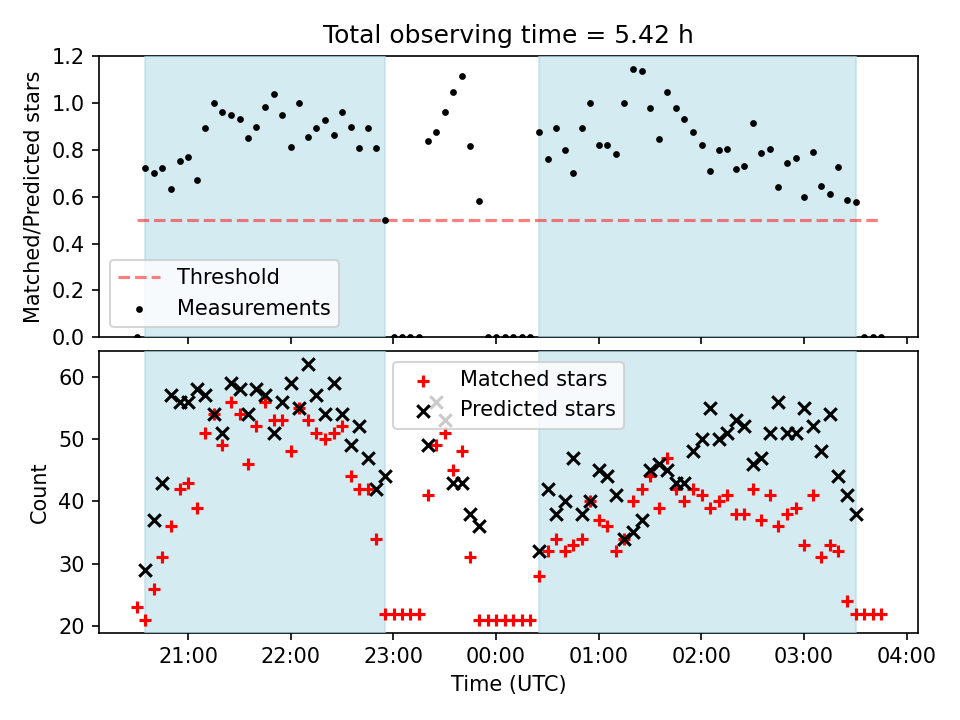 Total observing time = 5.42 h

Matched/Predicted stars

1.2
1.0
0.8
0.6
0.4
0.2
0.0

Threshold
Measurements

Count

60
50
40
30
20

Matched stars
Predicted stars

21:00
22:00
23:00
00:00
01:00
02:00
03:00
04:00

Time (UTC)